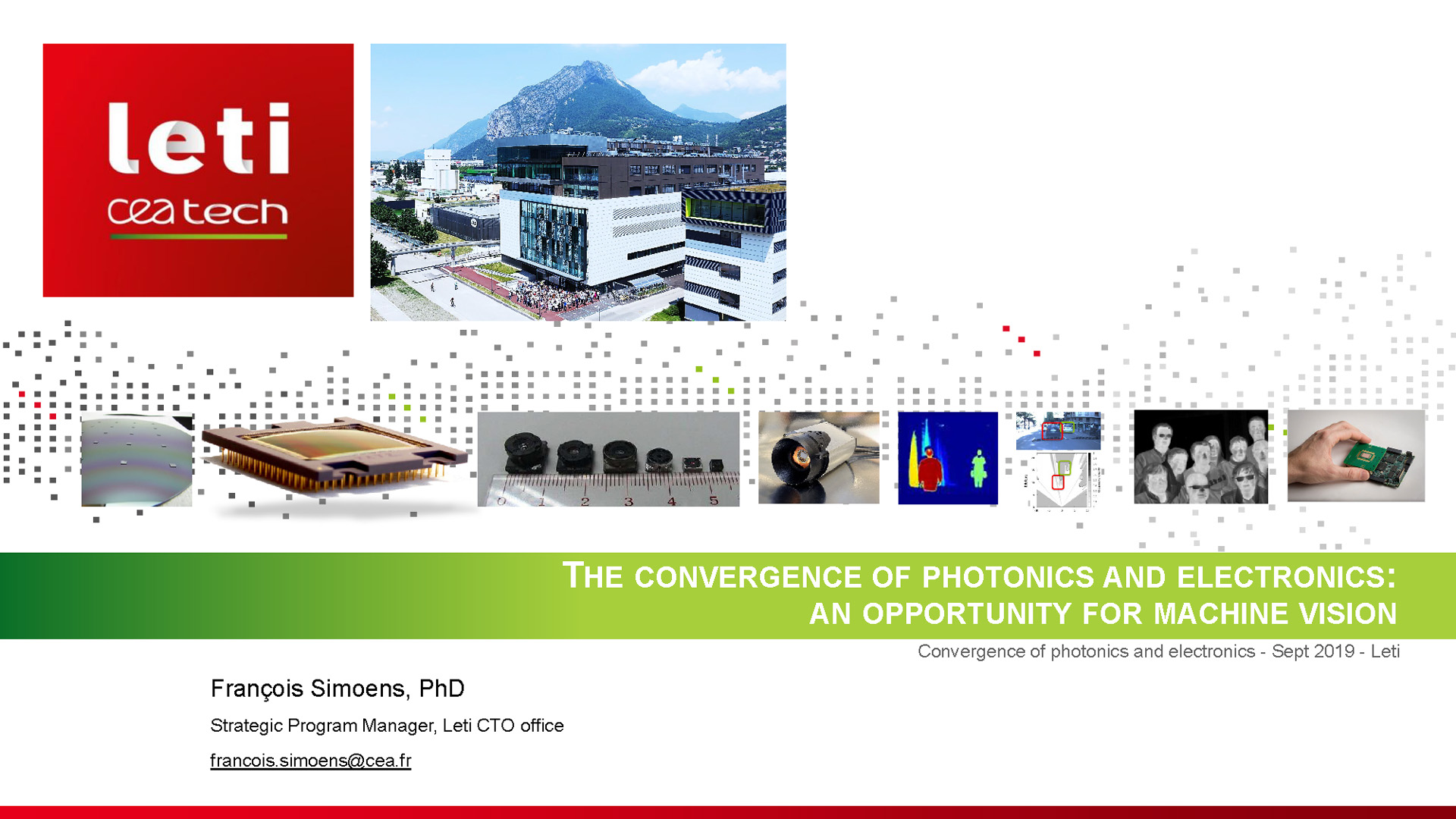 leti
cea tech

0 1 2 3 4 5

THE CONVERGENCE OF PHOTONICS AND ELECTRONICS: AN OPPORTUNITY FOR MACHINE VISION

Convergence of photonics and electronics - Sept 2019 - Leti

François Simoens, PhD

Strategic Program Manager, Leti CTO office

francois.simoens@cea.fr